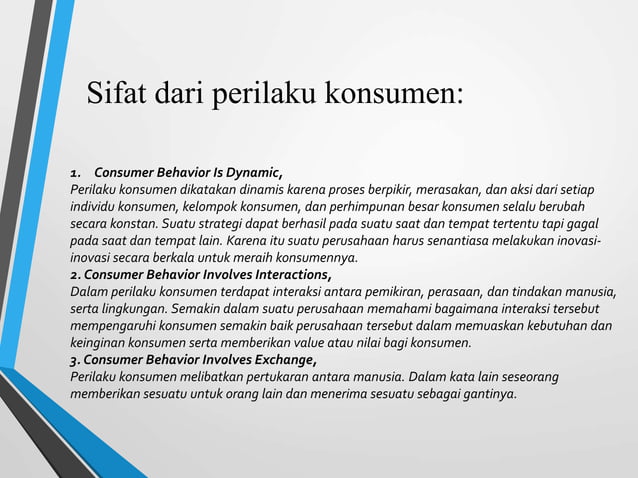 Sifat dari perilaku konsumen:

1. Consumer Behavior Is Dynamic,
Perilaku konsumen dikatakan dinamis karena proses berpikir, merasakan, dan aksi dari setiap individu konsumen, kelompok konsumen, dan perhimpunan besar konsumen selalu berubah secara konstan. Suatu strategi dapat berhasil pada suatu saat dan tempat tertentu tapi gagal pada saat dan tempat lain. Karena itu suatu perusahaan harus senantiasa melakukan inovasi-inovasi secara berkala untuk meraih konsumennya.
2. Consumer Behavior Involves Interactions,
Dalam perilaku konsumen terdapat interaksi antara pemikiran, perasaan, dan tindakan manusia, serta lingkungan. Semakin dalam suatu perusahaan memahami bagaimana interaksi tersebut mempengaruhi konsumen semakin baik perusahaan tersebut dalam memuaskan kebutuhan dan keinginan konsumen serta memberikan value atau nilai bagi konsumen.
3. Consumer Behavior Involves Exchange,
Perilaku konsumen melibatkan pertukaran antara manusia. Dalam kata lain seseorang memberikan sesuatu untuk orang lain dan menerima sesuatu sebagai gantinya.